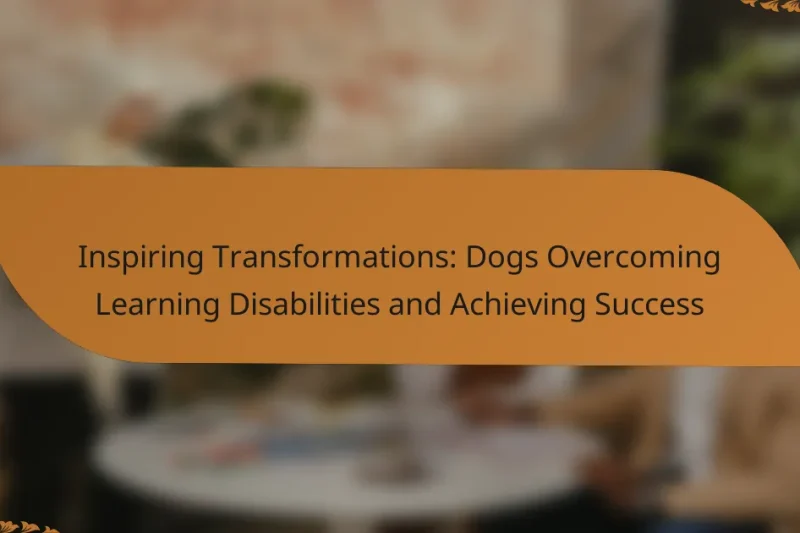 Inspiring Transformations: Dogs Overcoming Learning Disabilities and Achieving Success